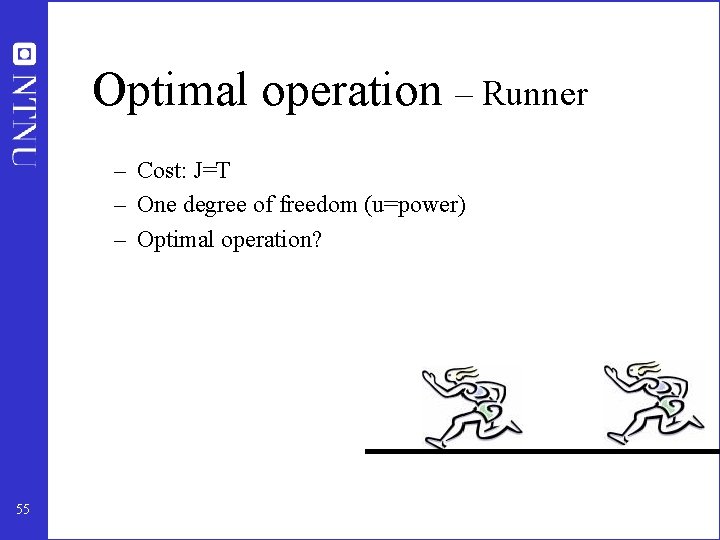 NTNU

Optimal operation – Runner

– Cost: J=T
– One degree of freedom (u=power)
– Optimal operation?

55